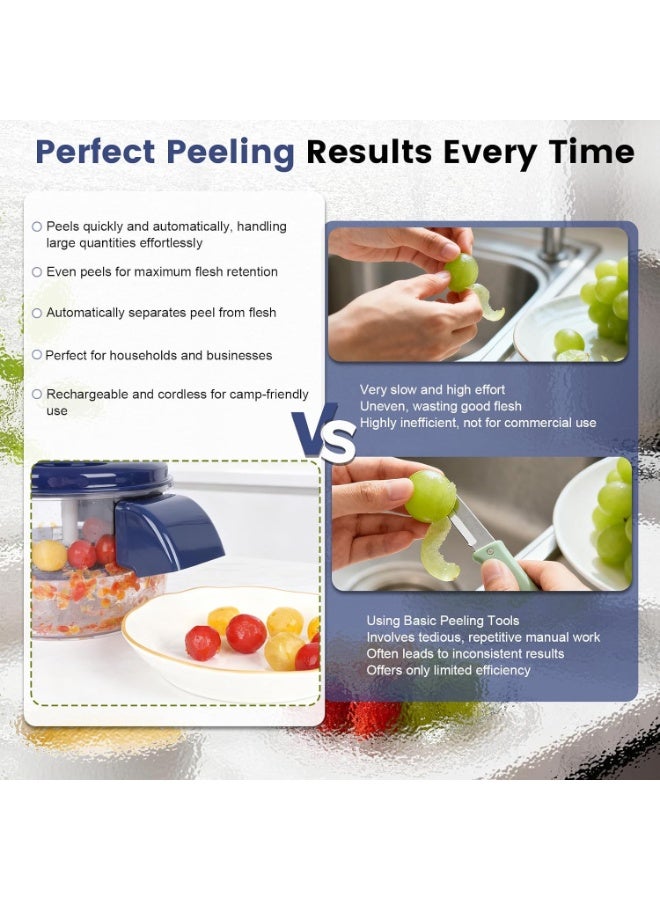 Perfect Peeling Results Every Time

○ Peels quickly and automatically, handling large quantities effortlessly

○ Even peels for maximum flesh retention

○ Automatically separates peel from flesh

○ Perfect for households and businesses

○ Rechargeable and cordless for camp-friendly use

VS

Very slow and high effort
Uneven, wasting good flesh
Highly inefficient, not for commercial use

Using Basic Peeling Tools
Involves tedious, repetitive manual work
Often leads to inconsistent results
Offers only limited efficiency